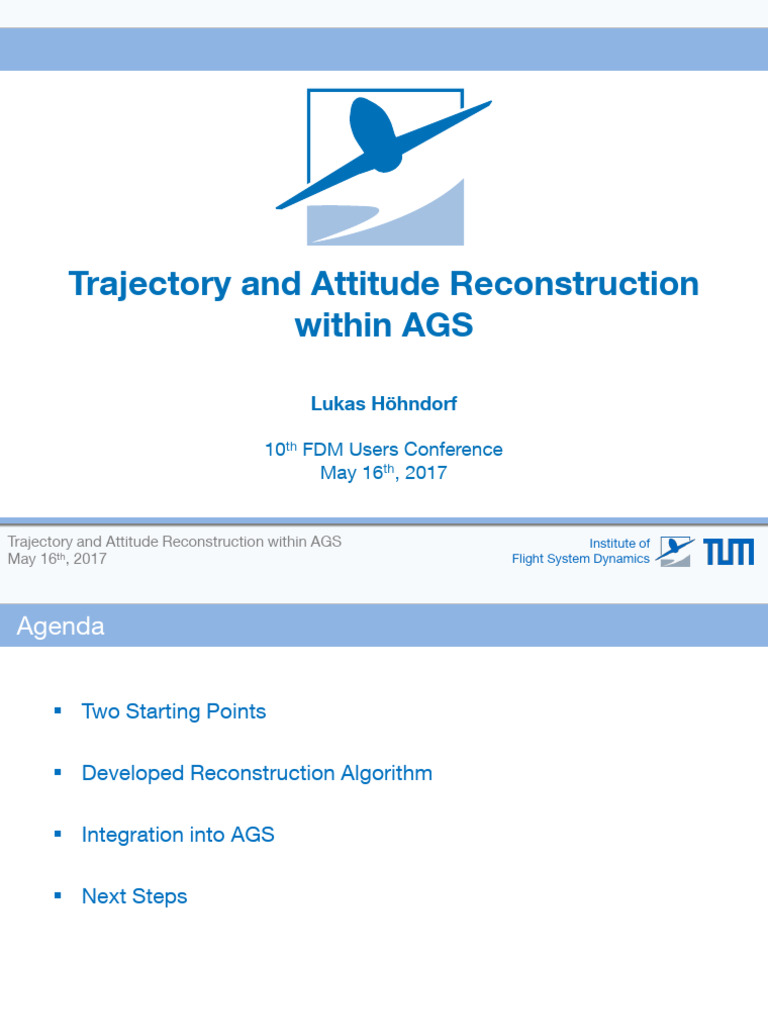 Trajectory and Attitude Reconstruction within AGS

Lukas Höhndorf

10$^{th}$ FDM Users Conference
May 16$^{th}$, 2017

Trajectory and Attitude Reconstruction within AGS
May 16$^{th}$, 2017

Institute of
Flight System Dynamics

TUM

Agenda

▪ Two Starting Points

▪ Developed Reconstruction Algorithm

▪ Integration into AGS

▪ Next Steps